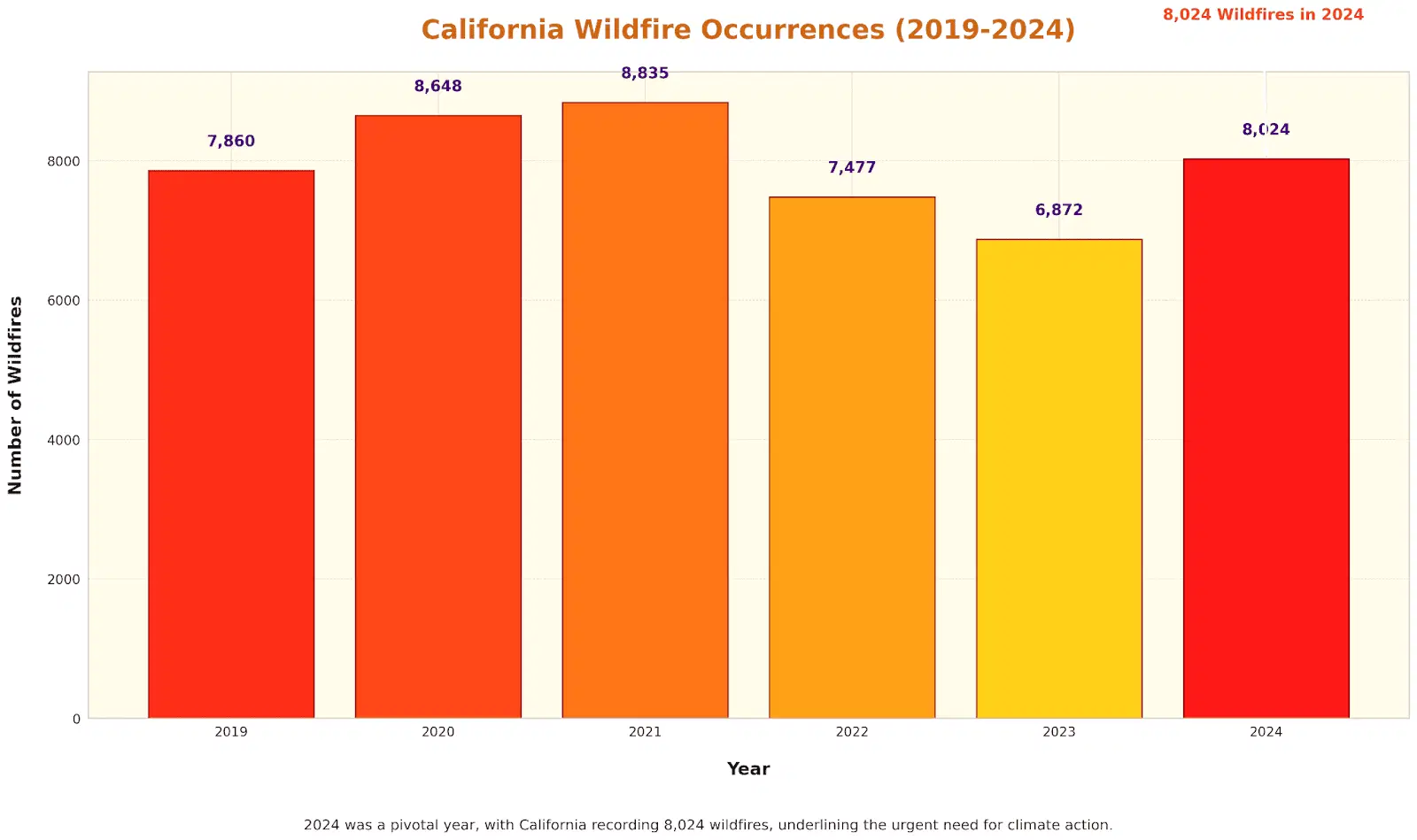 California Wildfire Occurrences (2019-2024)

8,024 Wildfires in 2024

Number of Wildfires

8000
6000
4000
2000
0

7,860
8,648
8,835
7,477
6,872
8,024

2019
2020
2021
2022
2023
2024

Year

2024 was a pivotal year, with California recording 8,024 wildfires, underlining the urgent need for climate action.